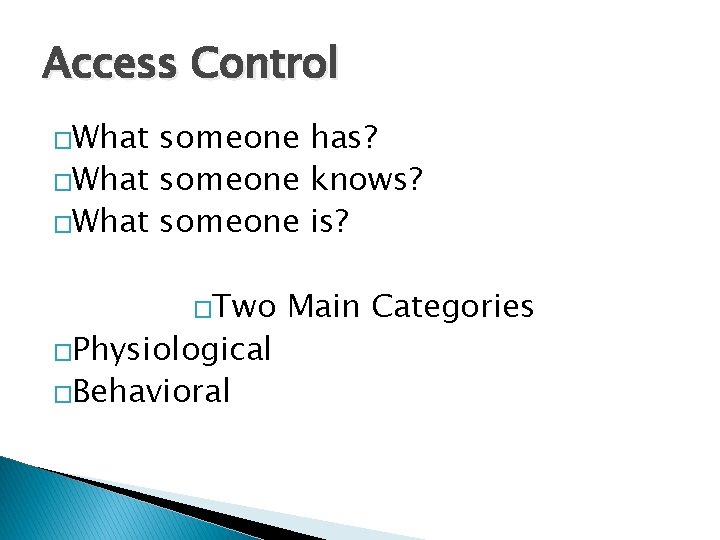 Access Control

□What someone has?
□What someone knows?
□What someone is?

□Two Main Categories
□Physiological
□Behavioral